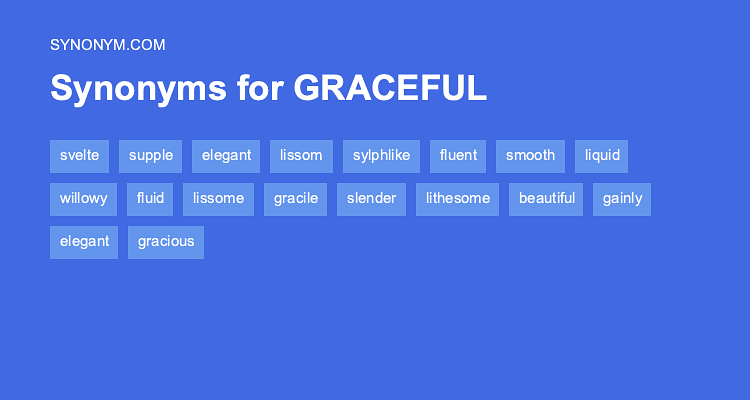 SYNONYM.COM

Synonyms for GRACEFUL

svelte supple elegant lissom sylphlike fluent smooth liquid willowy fluid lissome gracile slender lithesome beautiful gainly elegant gracious